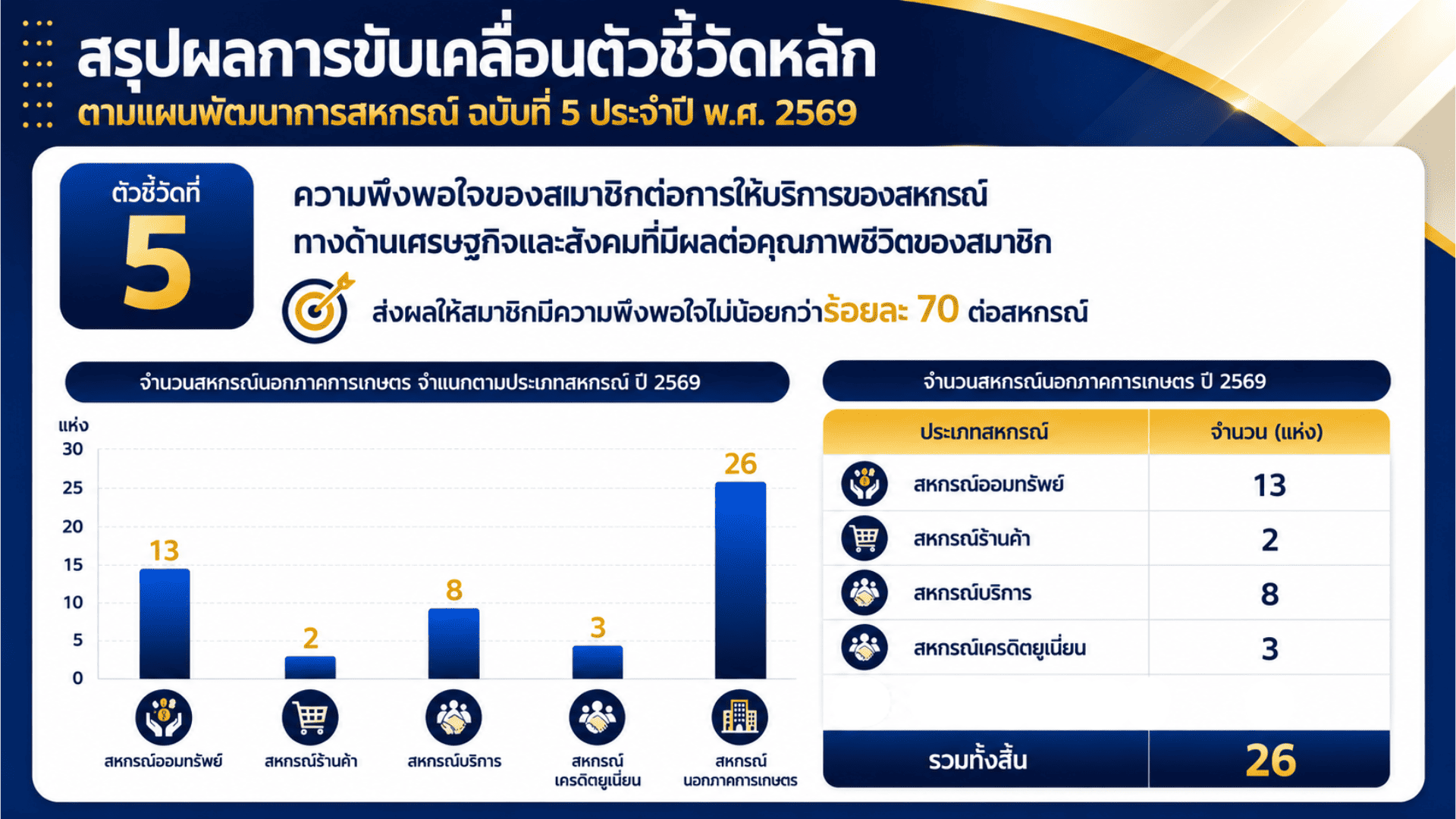 สรุปผลการขับเคลื่อนตัวชี้วัดหลัก
ตามแผนพัฒนาการสหกรณ์ ฉบับที่ 5 ประจำปี พ.ศ. 2569

ตัวชี้วัดที่
5

ความพึงพอใจของสมาชิกต่อการให้บริการของสหกรณ์
ทางด้านเศรษฐกิจและสังคมที่มีผลต่อคุณภาพชีวิตของสมาชิก

ส่งผลให้สมาชิกมีความพึงพอใจไม่น้อยกว่าร้อยละ 70 ต่อสหกรณ์

จำนวนสหกรณ์นอกภาคการเกษตร จำแนกตามประเภทสหกรณ์ ปี 2569

แห่ง
30
25
20
15
10
5
0

13
2
8
3
26

สหกรณ์ออมทรัพย์
สหกรณ์ร้านค้า
สหกรณ์บริการ
สหกรณ์ เครดิตยูเนี่ยน
สหกรณ์ นอกภาคการเกษตร

จำนวนสหกรณ์นอกภาคการเกษตร ปี 2569

| ประเภทสหกรณ์ | จำนวน (แห่ง) |
|---|---|
| สหกรณ์ออมทรัพย์ | 13 |
| สหกรณ์ร้านค้า | 2 |
| สหกรณ์บริการ | 8 |
| สหกรณ์เครดิตยูเนี่ยน | 3 |
| รวมทั้งสิ้น | 26 |